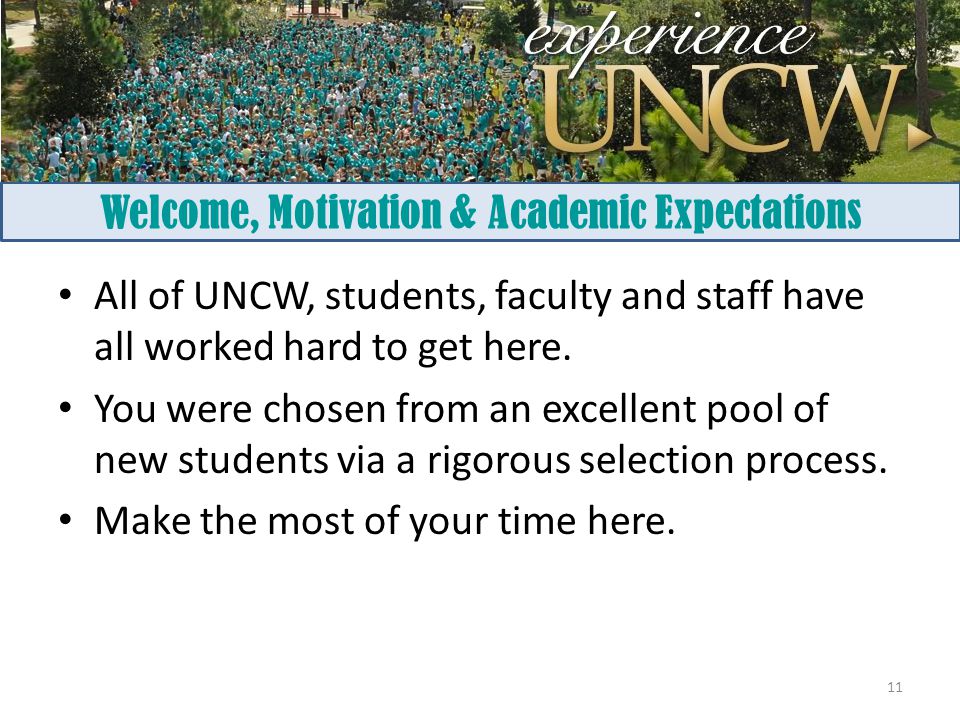 experience UNCW

Welcome, Motivation & Academic Expectations

• All of UNCW, students, faculty and staff have all worked hard to get here.
• You were chosen from an excellent pool of new students via a rigorous selection process.
• Make the most of your time here.

11